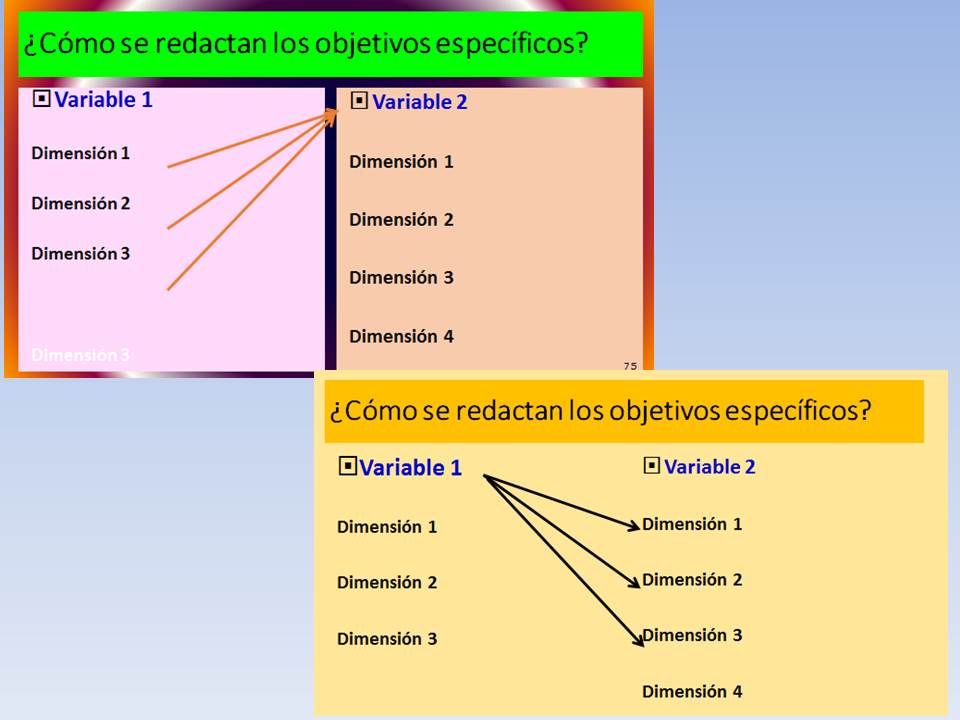 ¿Cómo se redactan los objetivos específicos?

Variable 1

Dimensión 1

Dimensión 2

Dimensión 3

Dimensión 3

Variable 2

Dimensión 1

Dimensión 2

Dimensión 3

Dimensión 4

75

¿Cómo se redactan los objetivos específicos?

Variable 1

Dimensión 1

Dimensión 2

Dimensión 3

Variable 2

Dimensión 1

Dimensión 2

Dimensión 3

Dimensión 4